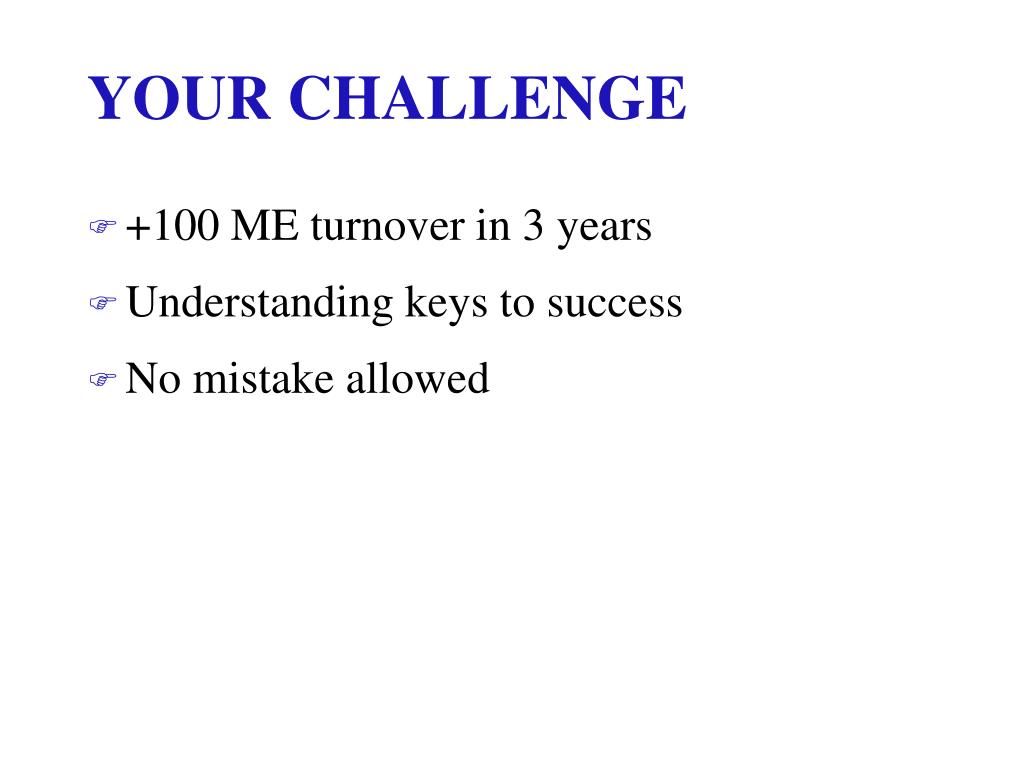 YOUR CHALLENGE

☞ +100 ME turnover in 3 years

☞ Understanding keys to success

☞ No mistake allowed